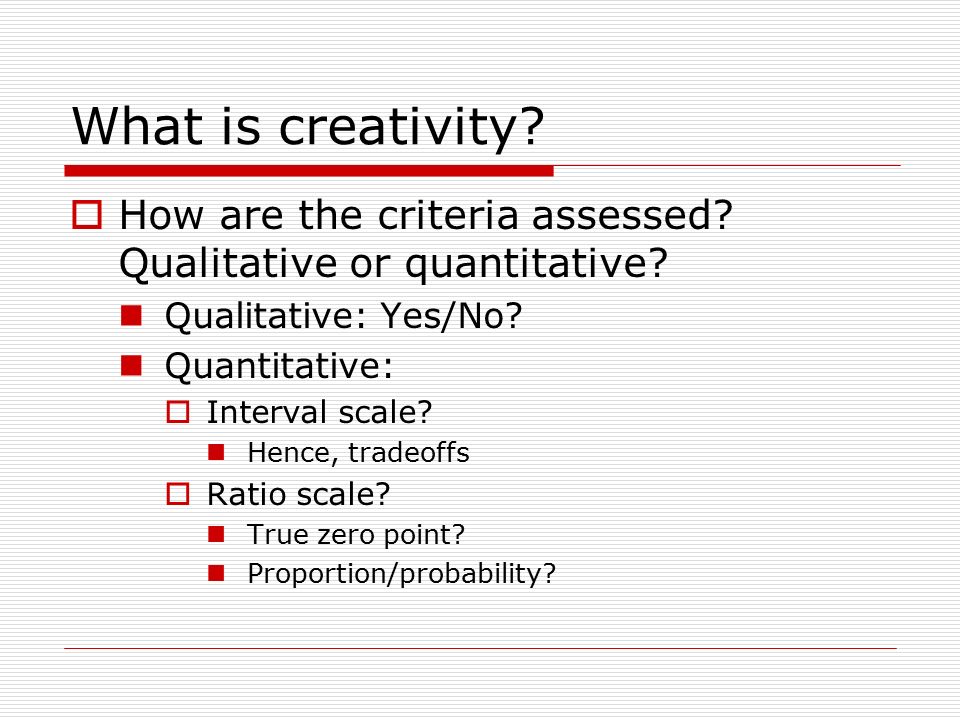 What is creativity?

How are the criteria assessed? Qualitative or quantitative?

Qualitative: Yes/No?

Quantitative:

Interval scale?

Hence, tradeoffs

Ratio scale?

True zero point?

Proportion/probability?